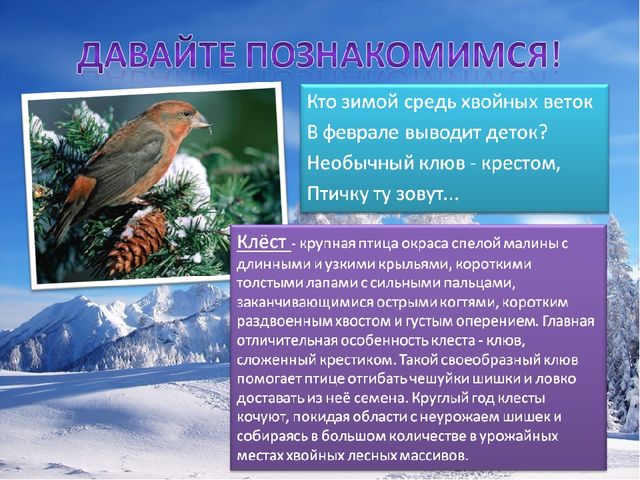 ДАВАЙТЕ ПОЗНАКОМИМСЯ!

Кто зимой средь хвойных веток
В феврале выводит деток?
Необычный клюв - крестом,
Птичку ту зовут...

Клёст - крупная птица окраса спелой малины с длинными и узкими крыльями, короткими толстыми лапами с сильными пальцами, заканчивающимися острыми когтями, коротким раздвоенным хвостом и густым оперением. Главная отличительная особенность клеста - клюв, сложенный крестиком. Такой своеобразный клюв помогает птице отгибать чешуйки шишки и ловко доставать из неё семена. Круглый год клесты кочуют, покидая области с неурожаем шишек и собираясь в большом количестве в урожайных местах хвойных лесных массивов.